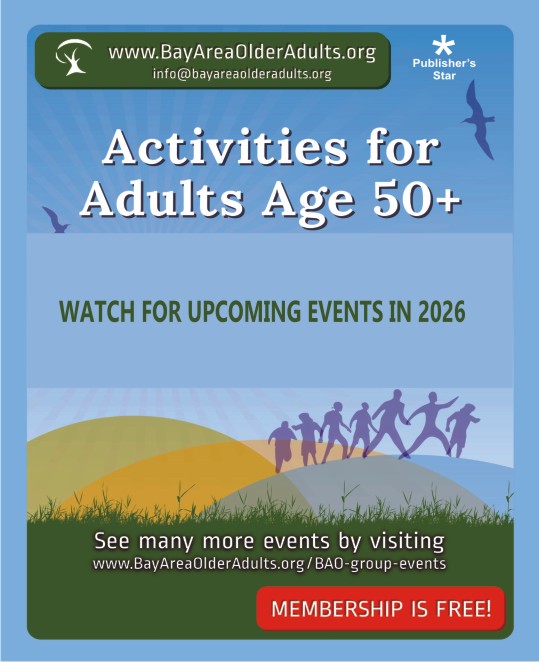 www.BayAreaOlderAdults.org
info@bayareaolderadults.org

*
Publisher's Star

Activities for Adults Age 50+

WATCH FOR UPCOMING EVENTS IN 2026

See many more events by visiting
www.BayAreaOlderAdults.org/BAO-group-events

MEMBERSHIP IS FREE!